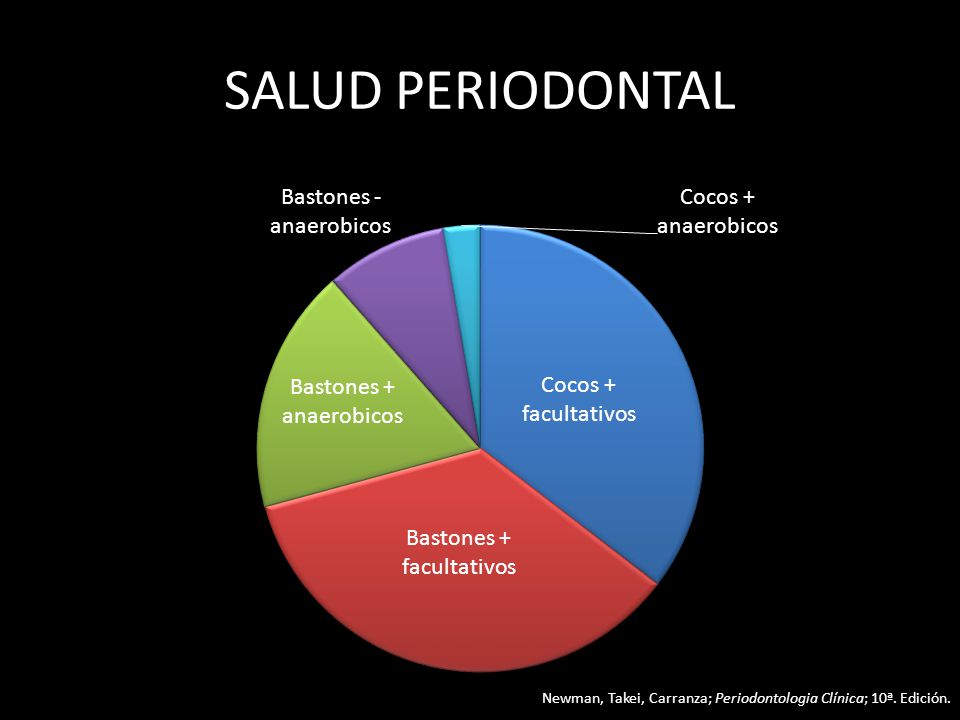 SALUD PERIODONTAL

Bastones - anaerobicos

Cocos + anaerobicos

Bastones + anaerobicos

Cocos + facultativos

Bastones + facultativos

Newman, Takei, Carranza; Periodontologia Clínica; 10ª. Edición.